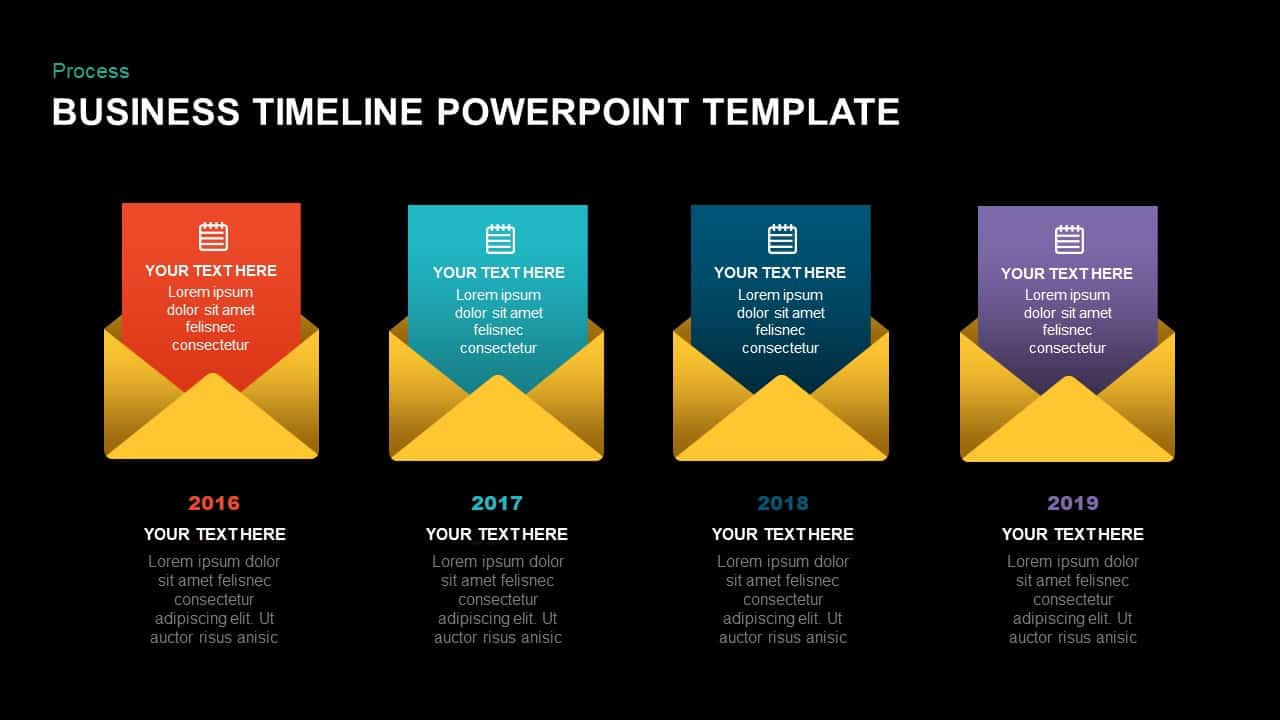 Process

BUSINESS TIMELINE POWERPOINT TEMPLATE

YOUR TEXT HERE
Lorem ipsum dolor sit amet felisnec consectetur

YOUR TEXT HERE
Lorem ipsum dolor sit amet felisnec consectetur

YOUR TEXT HERE
Lorem ipsum dolor sit amet felisnec consectetur

YOUR TEXT HERE
Lorem ipsum dolor sit amet felisnec consectetur

2016
YOUR TEXT HERE
Lorem ipsum dolor sit amet felisnec consectetur adipiscing elit. Ut auctor risus anisic

2017
YOUR TEXT HERE
Lorem ipsum dolor sit amet felisnec consectetur adipiscing elit. Ut auctor risus anisic

2018
YOUR TEXT HERE
Lorem ipsum dolor sit amet felisnec consectetur adipiscing elit. Ut auctor risus anisic

2019
YOUR TEXT HERE
Lorem ipsum dolor sit amet felisnec consectetur adipiscing elit. Ut auctor risus anisic